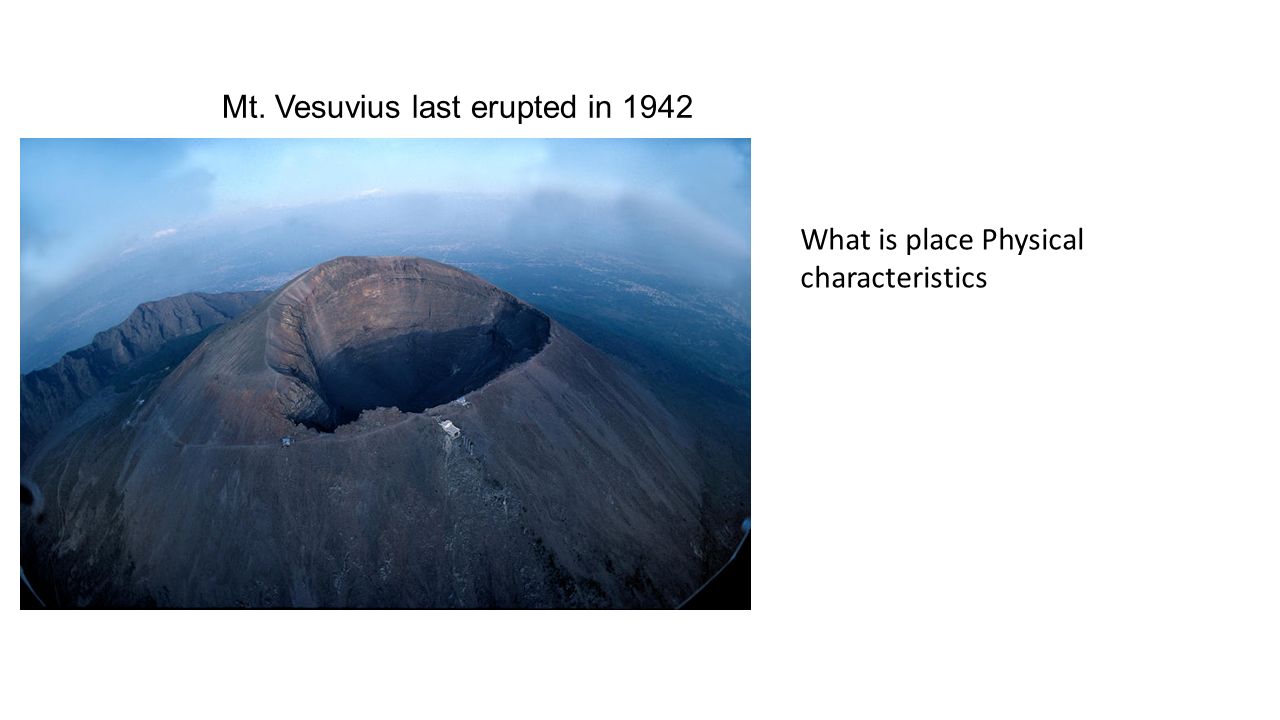 Mt. Vesuvius last erupted in 1942

What is place Physical characteristics